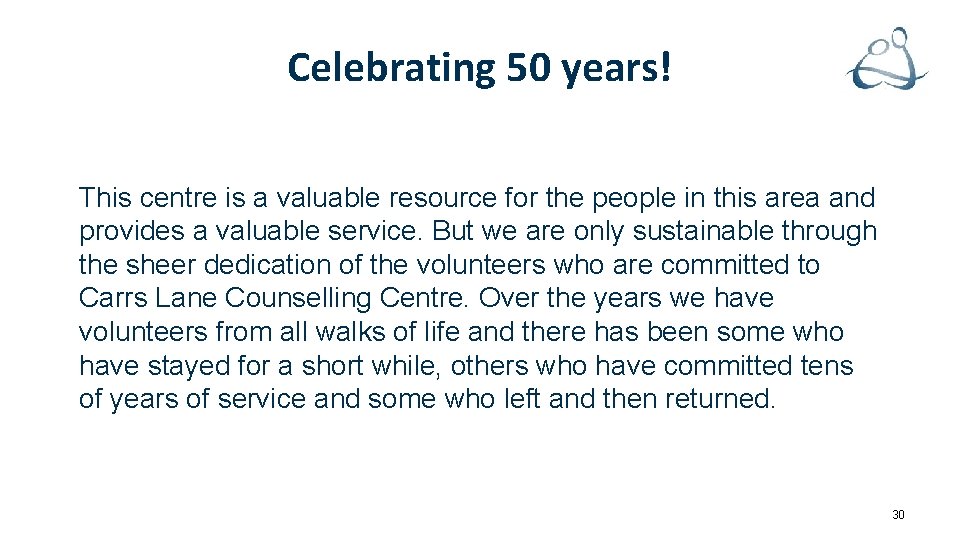 Celebrating 50 years!

This centre is a valuable resource for the people in this area and provides a valuable service. But we are only sustainable through the sheer dedication of the volunteers who are committed to Carrs Lane Counselling Centre. Over the years we have volunteers from all walks of life and there has been some who have stayed for a short while, others who have committed tens of years of service and some who left and then returned.

30